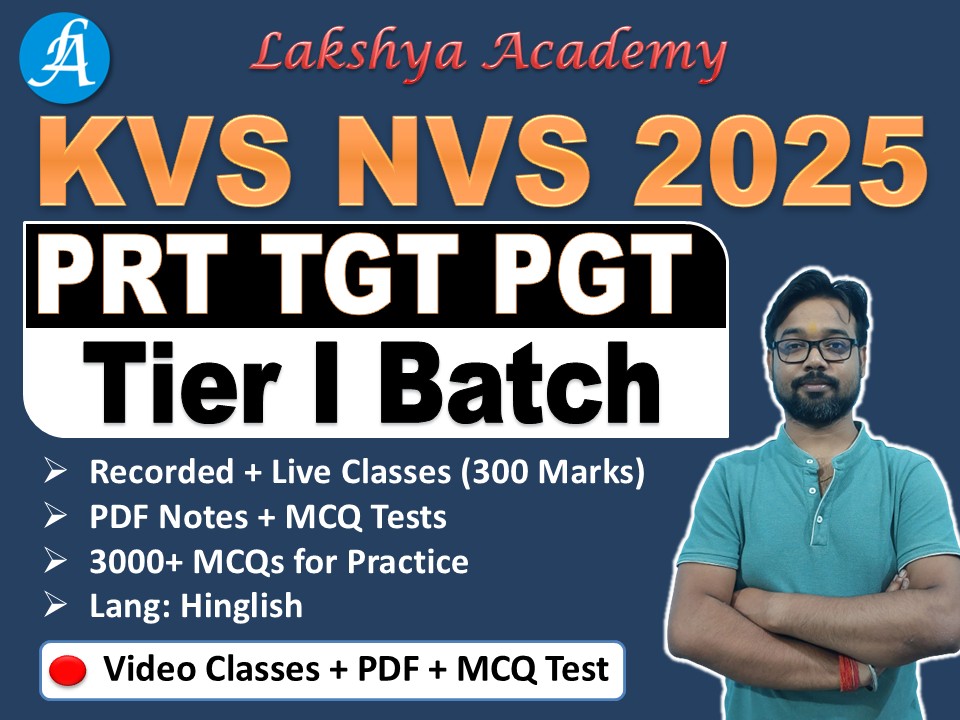 LA

Lakshya Academy

KVS NVS 2025

PRT TGT PGT

Tier I Batch

➢ Recorded + Live Classes (300 Marks)
➢ PDF Notes + MCQ Tests
➢ 3000+ MCQs for Practice
➢ Lang: Hinglish

Video Classes + PDF + MCQ Test